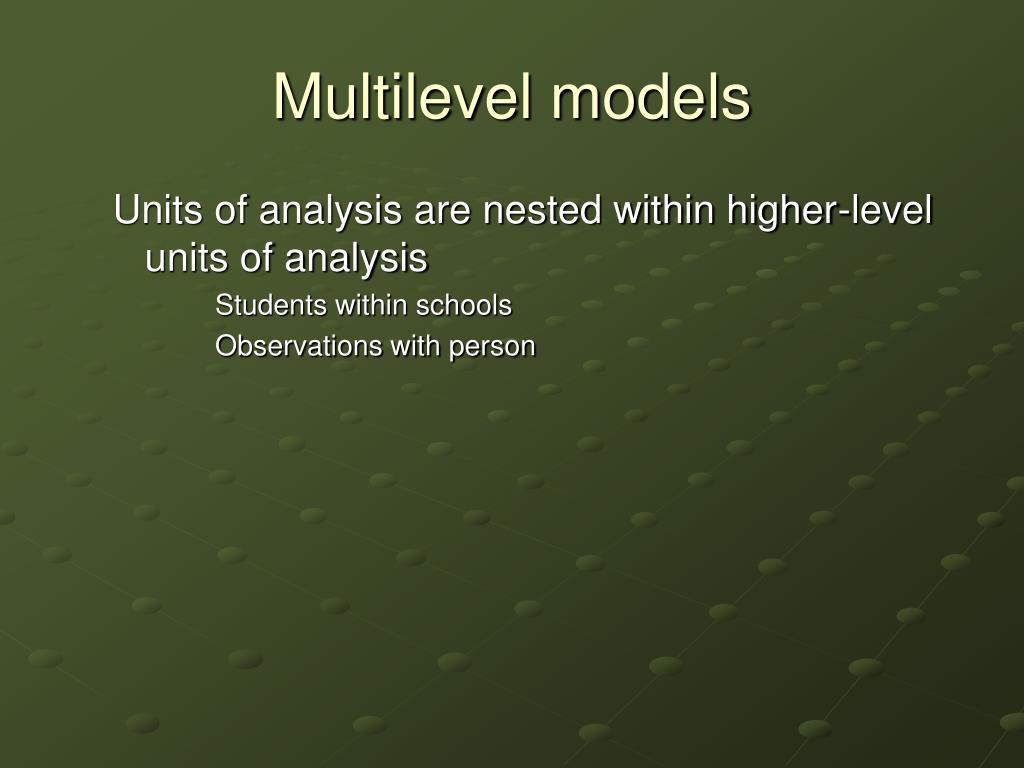 Multilevel models

Units of analysis are nested within higher-level units of analysis

Students within schools

Observations with person